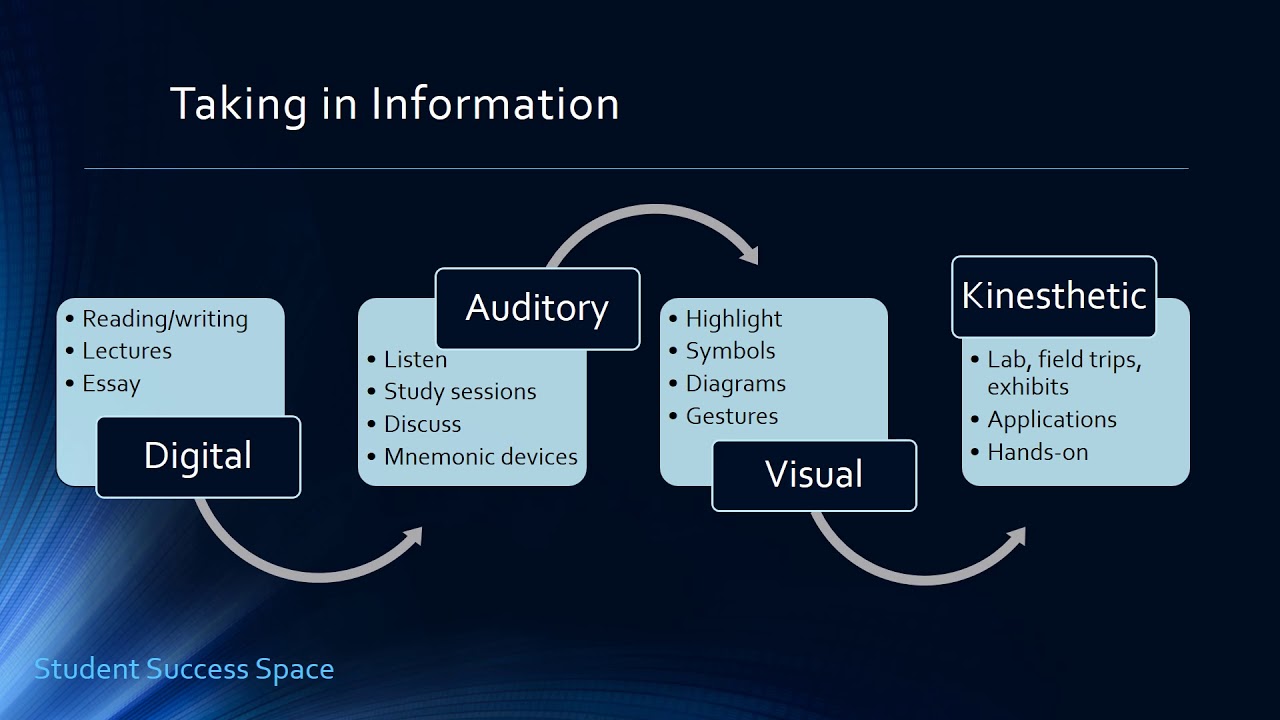 Taking in Information

• Reading/writing
• Lectures
• Essay

Digital

Auditory

• Listen
• Study sessions
• Discuss
• Mnemonic devices

• Highlight
• Symbols
• Diagrams
• Gestures

Visual

Kinesthetic

• Lab, field trips, exhibits
• Applications
• Hands-on

Student Success Space